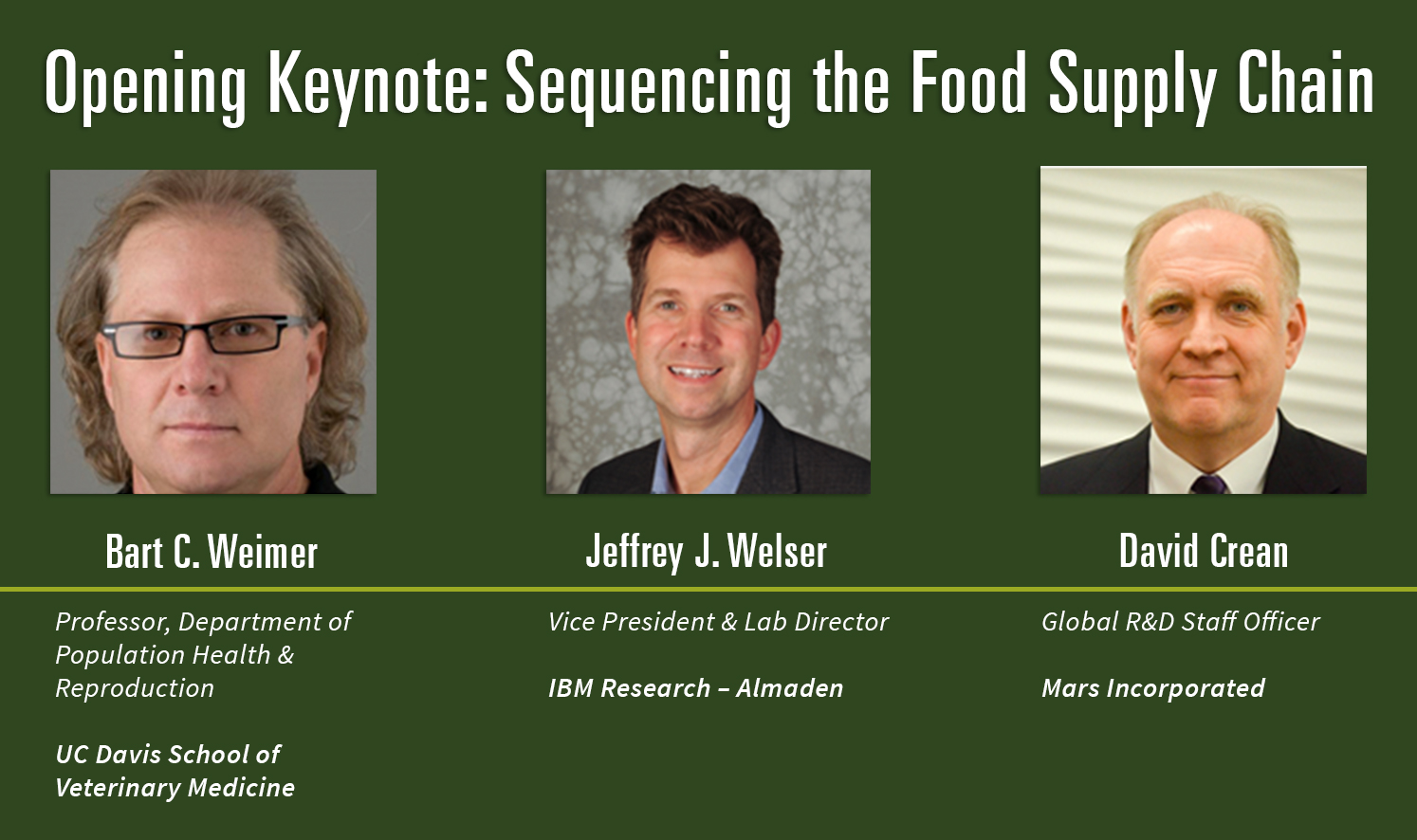 Opening Keynote: Sequencing the Food Supply Chain

Bart C. Weimer

Professor, Department of Population Health & Reproduction

UC Davis School of Veterinary Medicine

Jeffrey J. Welser

Vice President & Lab Director

IBM Research – Almaden

David Crean

Global R&D Staff Officer

Mars Incorporated